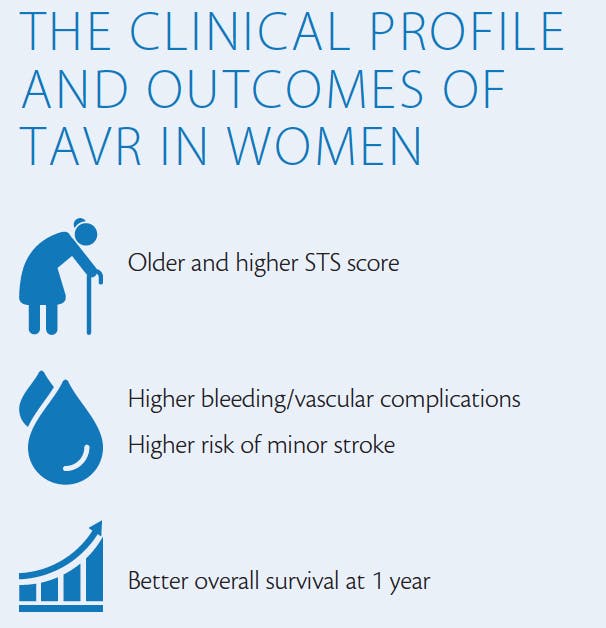 THE CLINICAL PROFILE AND OUTCOMES OF TAVR IN WOMEN

Older and higher STS score

Higher bleeding/vascular complications

Higher risk of minor stroke

Better overall survival at 1 year